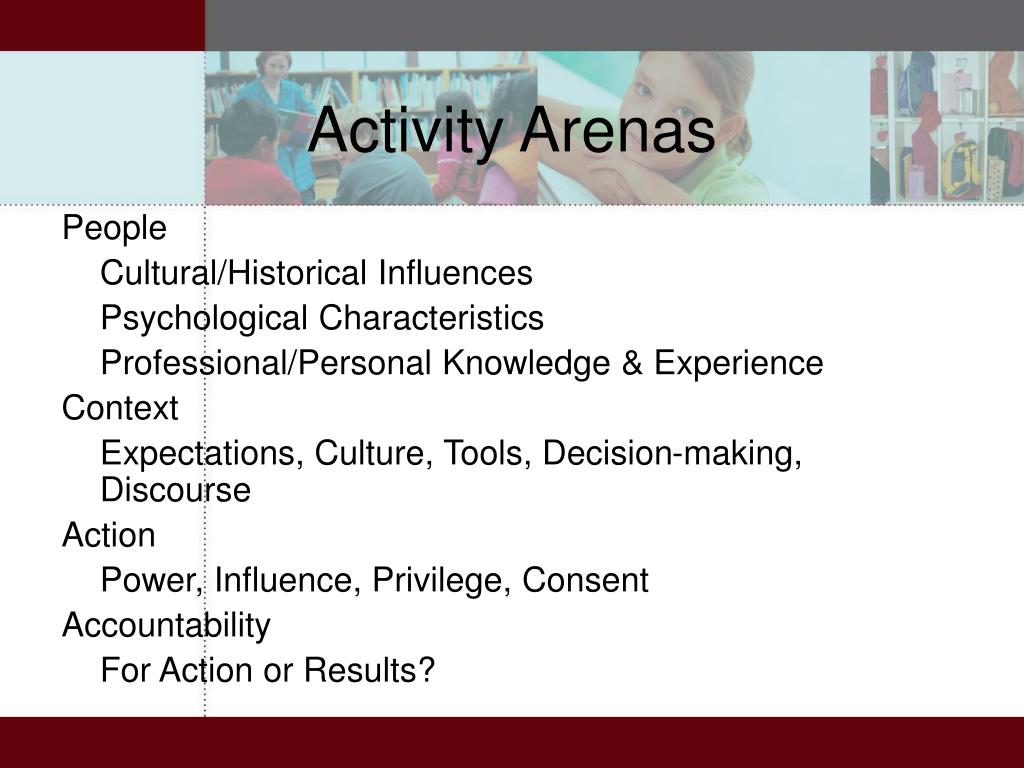 Activity Arenas

People

Cultural/Historical Influences

Psychological Characteristics

Professional/Personal Knowledge & Experience

Context

Expectations, Culture, Tools, Decision-making, Discourse

Action

Power, Influence, Privilege, Consent

Accountability

For Action or Results?